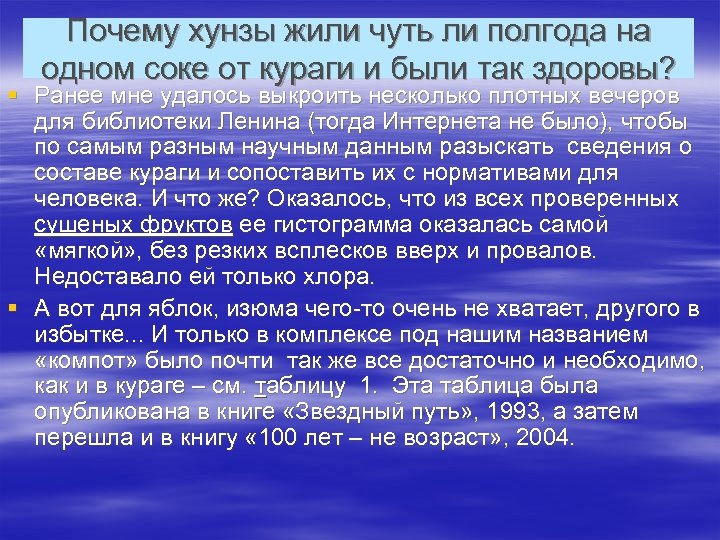 Почему хунзы жили чуть ли полгода на одном соке от кураги и были так здоровы?

Ранее мне удалось выкроить несколько плотных вечеров для библиотеки Ленина (тогда Интернета не было), чтобы по самым разным научным данным разыскать сведения о составе кураги и сопоставить их с нормативами для человека. И что же? Оказалось, что из всех проверенных сушеных фруктов ее гистограмма оказалась самой «мягкой», без резких всплесков вверх и провалов. Недоставало ей только хлора.

А вот для яблок, изюма чего-то очень не хватает, другого в избытке... И только в комплексе под нашим названием «компот» было почти так же все достаточно и необходимо, как и в кураге – см. таблицу 1. Эта таблица была опубликована в книге «Звездный путь», 1993, а затем перешла и в книгу «100 лет – не возраст», 2004.